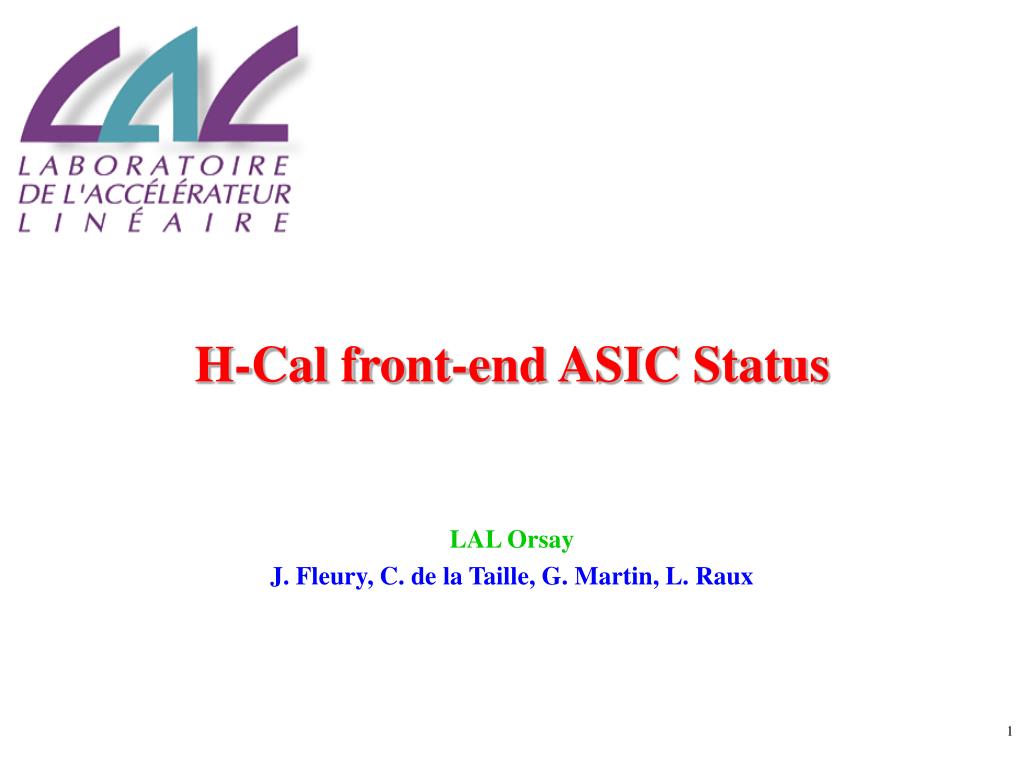 LAL
LABORATOIRE
DE L'ACCÉLÉRATEUR
LINÉAIRE

H-Cal front-end ASIC Status

LAL Orsay
J. Fleury, C. de la Taille, G. Martin, L. Raux

1